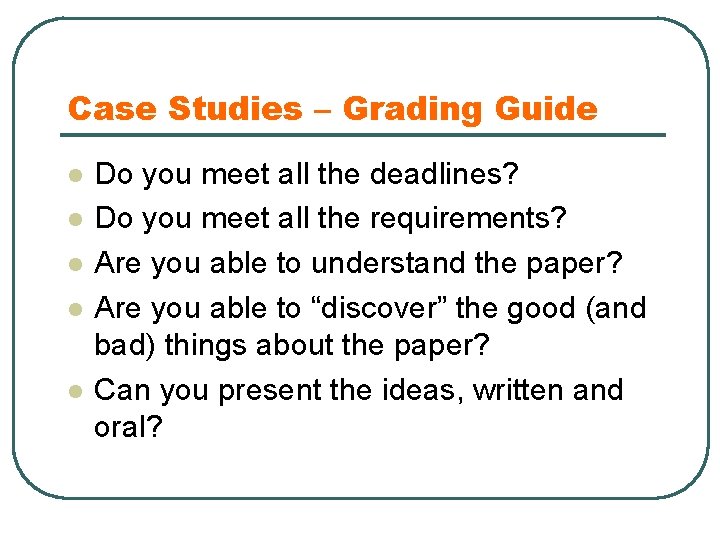 Case Studies – Grading Guide

- Do you meet all the deadlines?
- Do you meet all the requirements?
- Are you able to understand the paper?
- Are you able to “discover” the good (and bad) things about the paper?
- Can you present the ideas, written and oral?